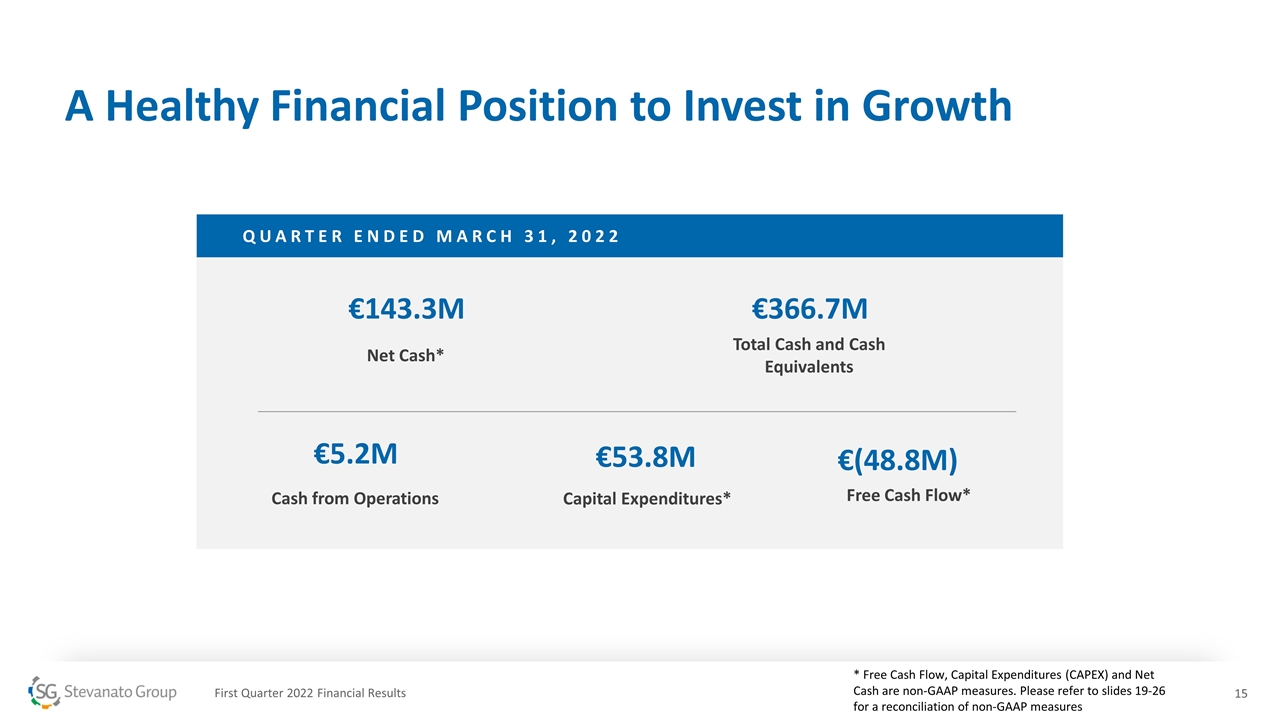 A Healthy Financial Position to Invest in Growth

QUARTER ENDED MARCH 31, 2022

€143.3M
Net Cash*

€366.7M
Total Cash and Cash Equivalents

€5.2M
Cash from Operations

€53.8M
Capital Expenditures*

€(48.8M)
Free Cash Flow*

SG Stevanato Group

First Quarter 2022 Financial Results

* Free Cash Flow, Capital Expenditures (CAPEX) and Net Cash are non-GAAP measures. Please refer to slides 19-26 for a reconciliation of non-GAAP measures

15